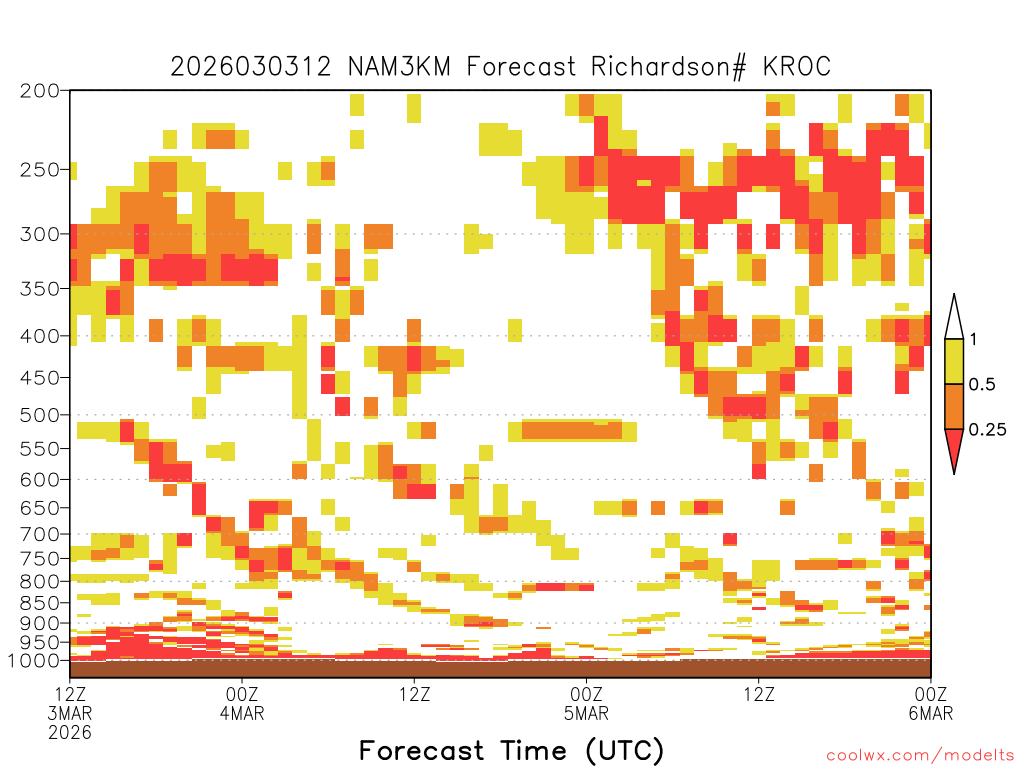 2026030312 NAM3KM Forecast Richardson# KROC

200
250
300
350
400
450
500
550
600
650
700
750
800
850
900
950
1000

1
0.5
0.25

12Z 3MAR 2026
00Z 4MAR
12Z
00Z 5MAR
12Z
00Z 6MAR

Forecast Time (UTC)

coolwx.com/modelts